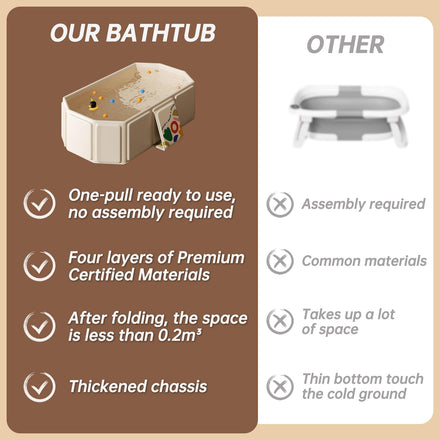 OUR BATHTUB

One-pull ready to use, no assembly required

Four layers of Premium Certified Materials

After folding, the space is less than $0.2m^3$

Thickened chassis

OTHER

Assembly required

Common materials

Takes up a lot of space

Thin bottom touch the cold ground